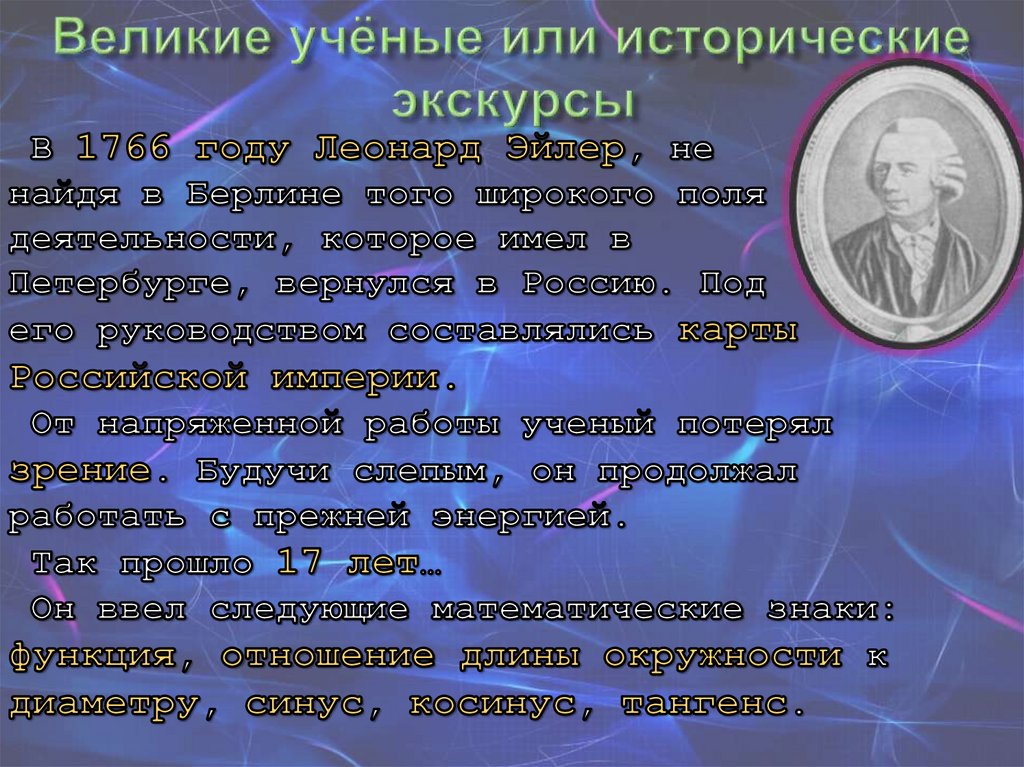 Великие учёные или исторические экскурсы

В 1766 году Леонард Эйлер, не найдя в Берлине того широкого поля деятельности, которое имел в Петербурге, вернулся в Россию. Под его руководством составлялись карты Российской империи.

От напряженной работы ученый потерял зрение. Будучи слепым, он продолжал работать с прежней энергией.

Так прошло 17 лет…

Он ввел следующие математические знаки: функция, отношение длины окружности к диаметру, синус, косинус, тангенс.